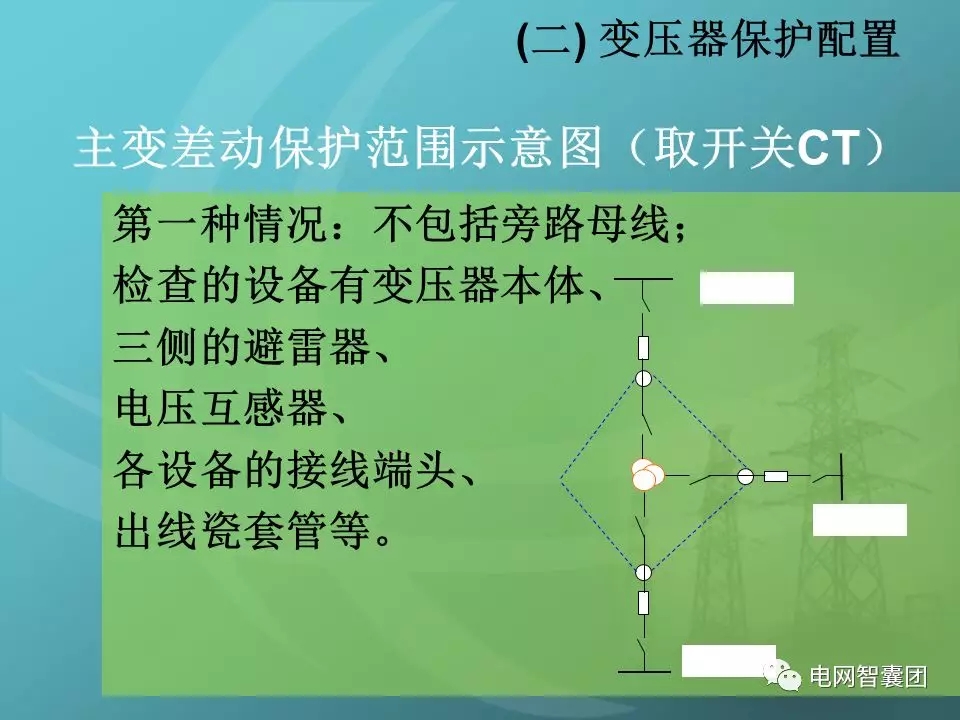 (二) 变压器保护配置

主变差动保护范围示意图（取开关CT）

第一种情况：不包括旁路母线；
检查的设备有变压器本体、
三侧的避雷器、
电压互感器、
各设备的接线端头、
出线瓷套管等。

电网智囊团